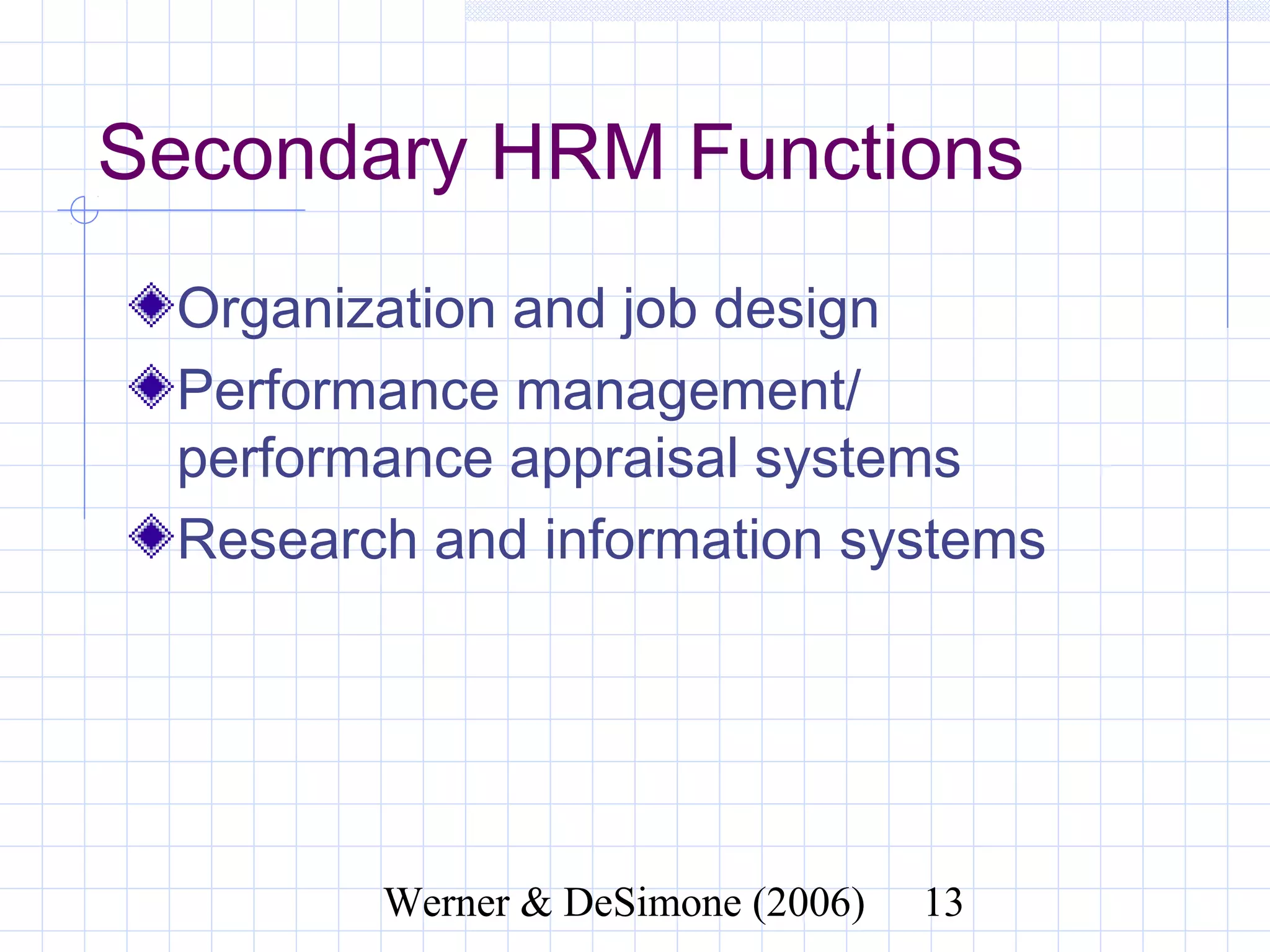 Secondary HRM Functions

Organization and job design

Performance management/ performance appraisal systems

Research and information systems

Werner & DeSimone (2006) 13